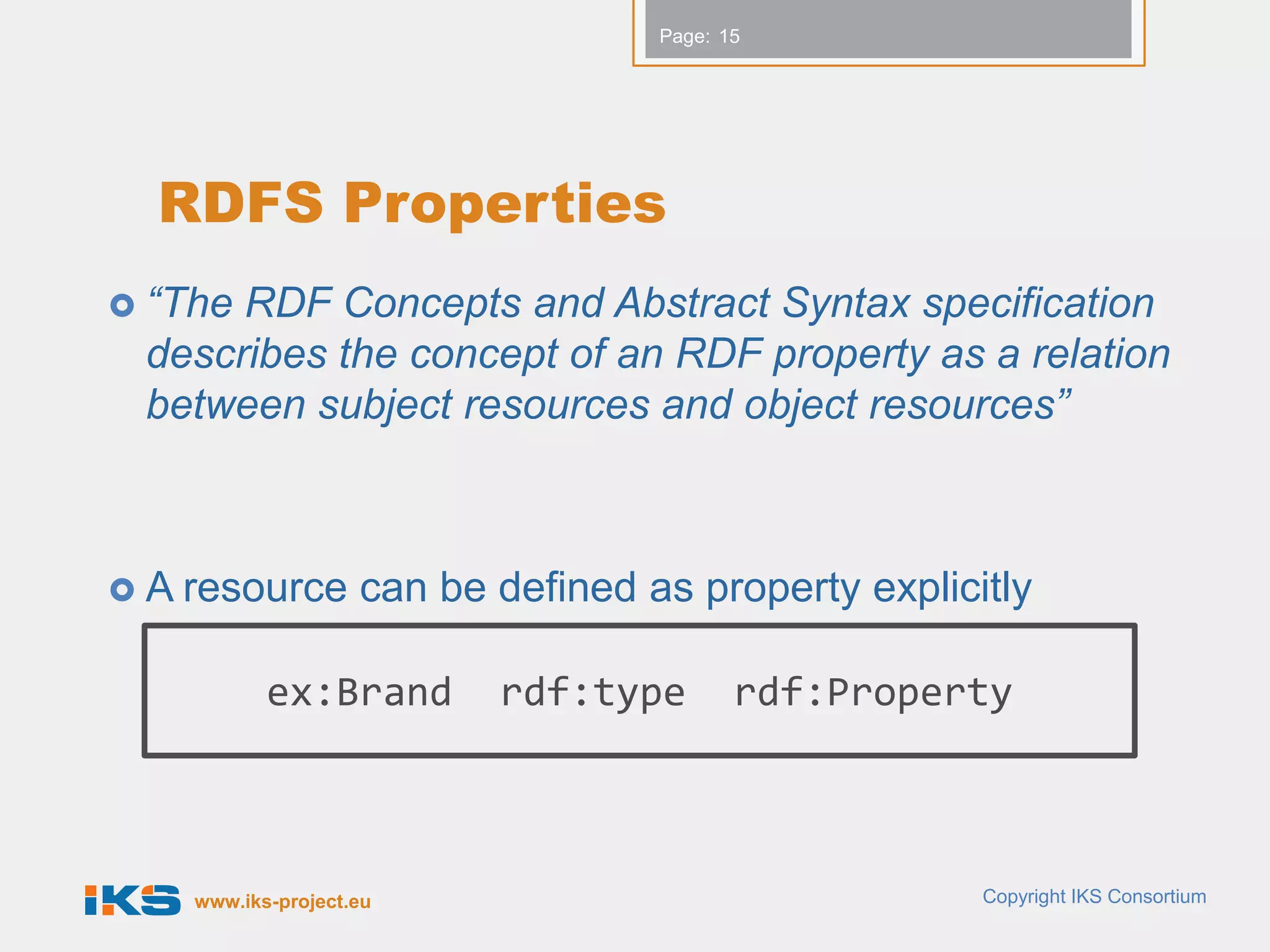 Page: 15

RDFS Properties

“The RDF Concepts and Abstract Syntax specification describes the concept of an RDF property as a relation between subject resources and object resources”

A resource can be defined as property explicitly

ex:Brand rdf:type rdf:Property

IKS www.iks-project.eu

Copyright IKS Consortium